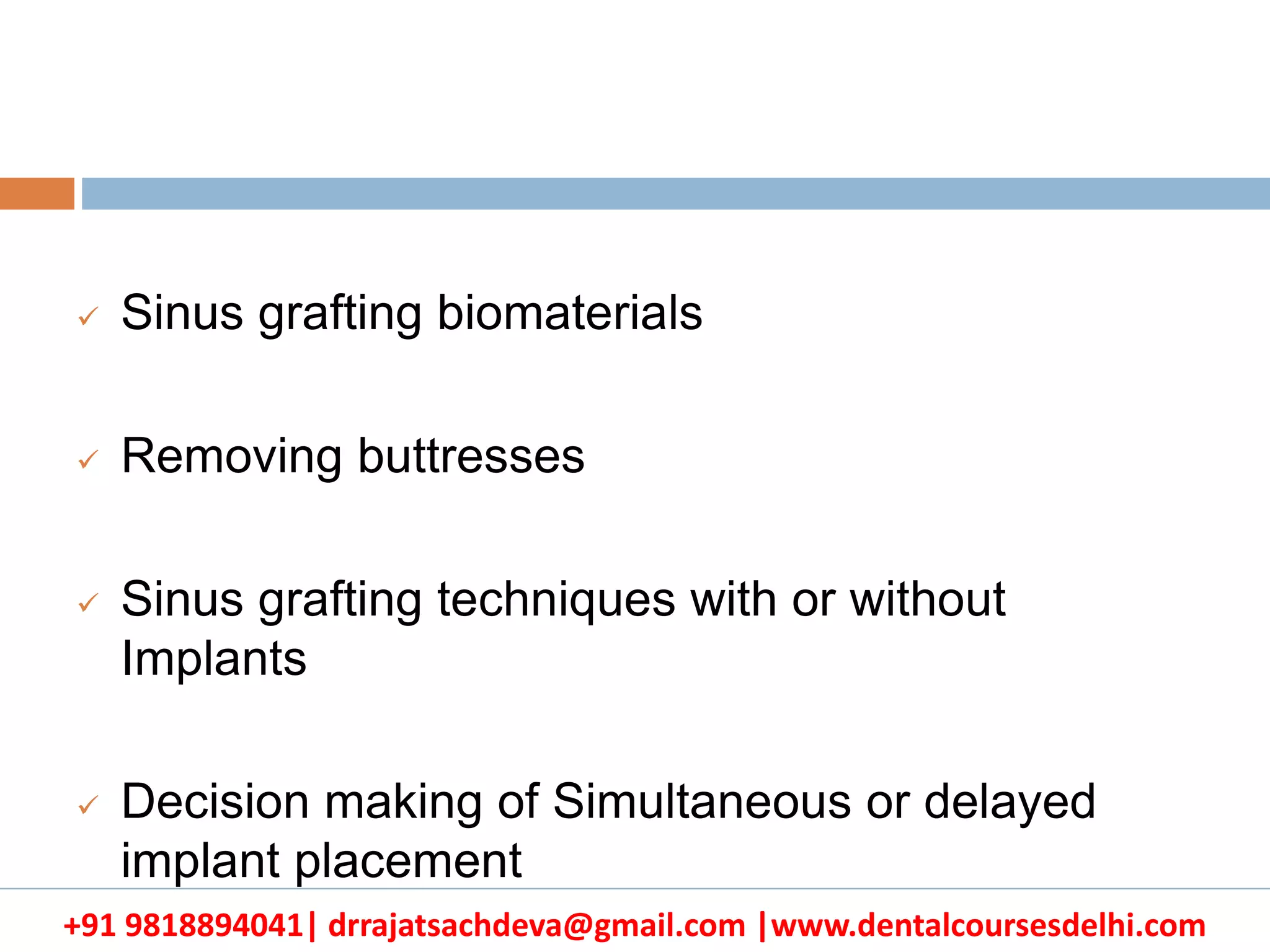 ✓ Sinus grafting biomaterials

✓ Removing buttresses

✓ Sinus grafting techniques with or without Implants

✓ Decision making of Simultaneous or delayed implant placement

+91 9818894041| drrajatsachdeva@gmail.com |www.dentalcoursesdelhi.com